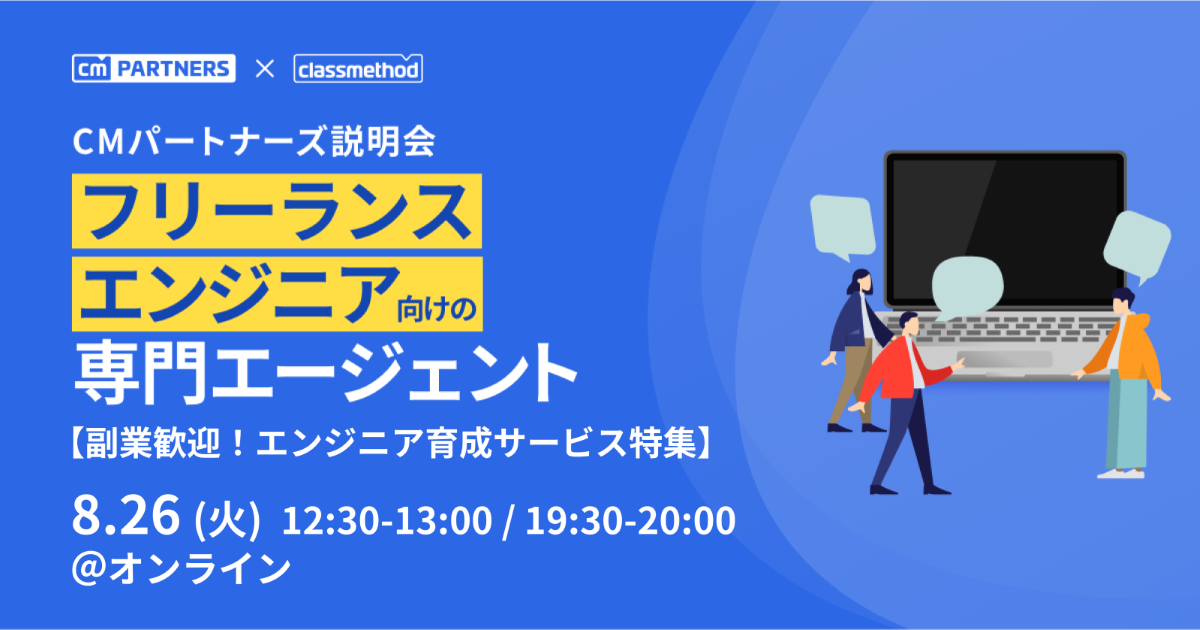 cm PARTNERS × classmethod

CMパートナーズ説明会

フリーランス
エンジニア向けの
専門エージェント

【副業歓迎！エンジニア育成サービス特集】

8.26 (火) 12:30-13:00 / 19:30-20:00
@オンライン